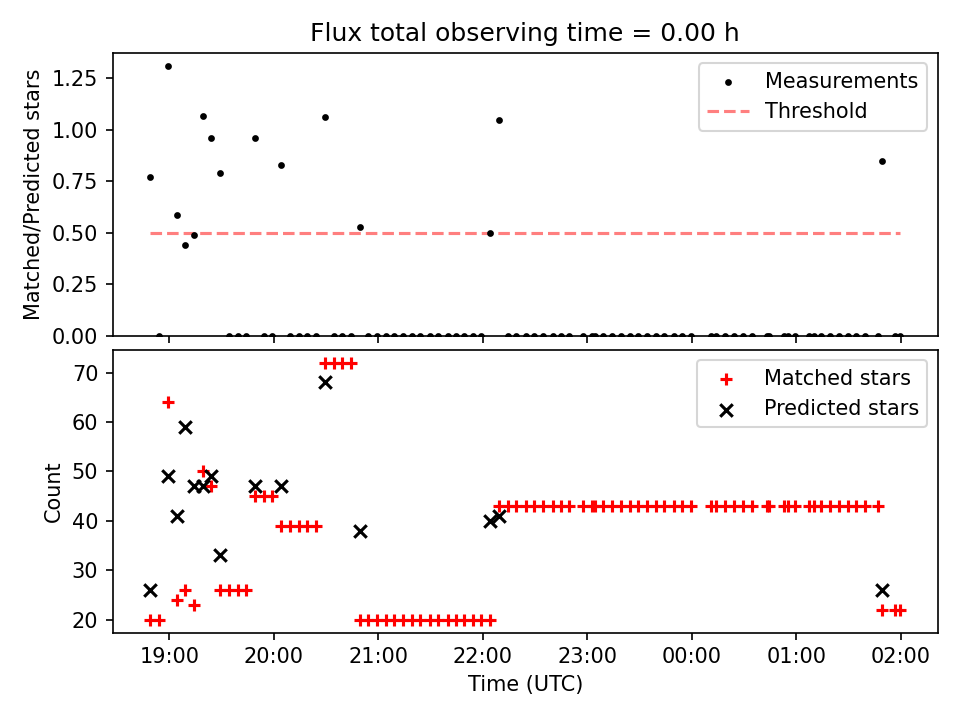 Flux total observing time = 0.00 h

Matched/Predicted stars

1.25
1.00
0.75
0.50
0.25
0.00

Measurements
Threshold

Count

70
60
50
40
30
20

Matched stars
Predicted stars

19:00
20:00
21:00
22:00
23:00
00:00
01:00
02:00

Time (UTC)